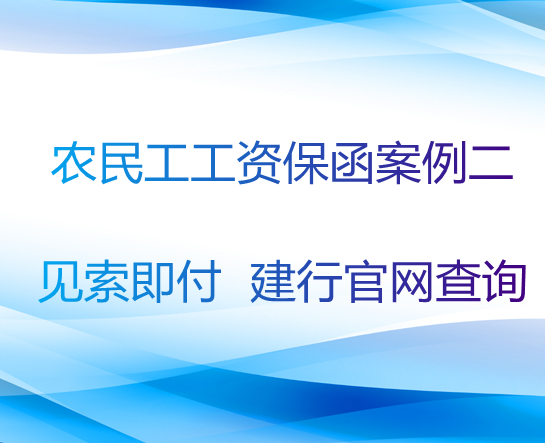 农民工工资保函案例二

见索即付 建行官网查询